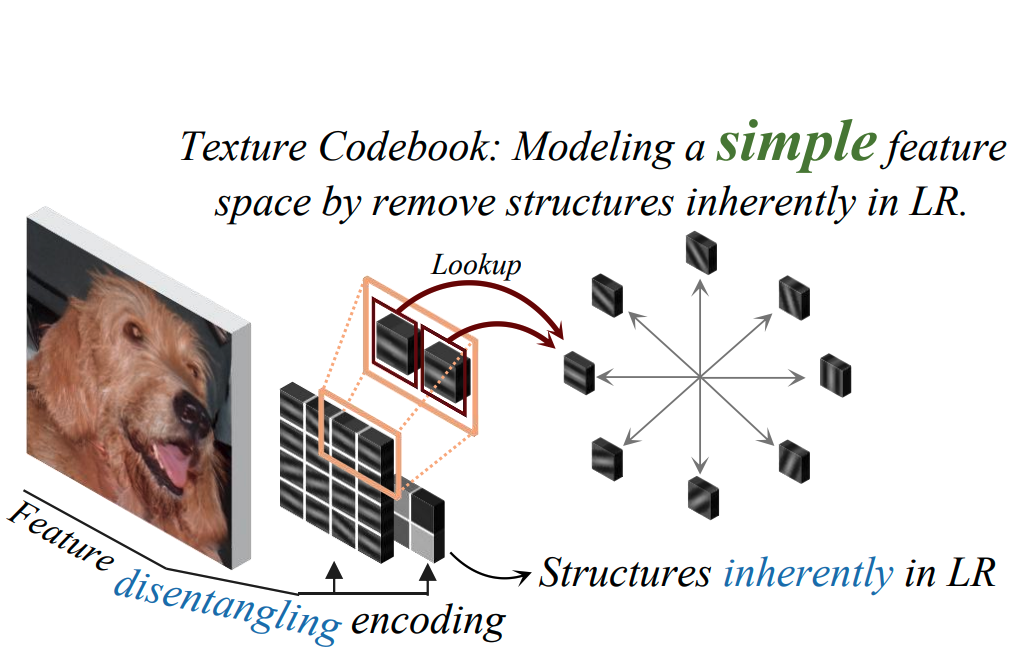 Texture Codebook: Modeling a simple feature space by remove structures inherently in LR.

Lookup

Feature disentangling encoding

Structures inherently in LR